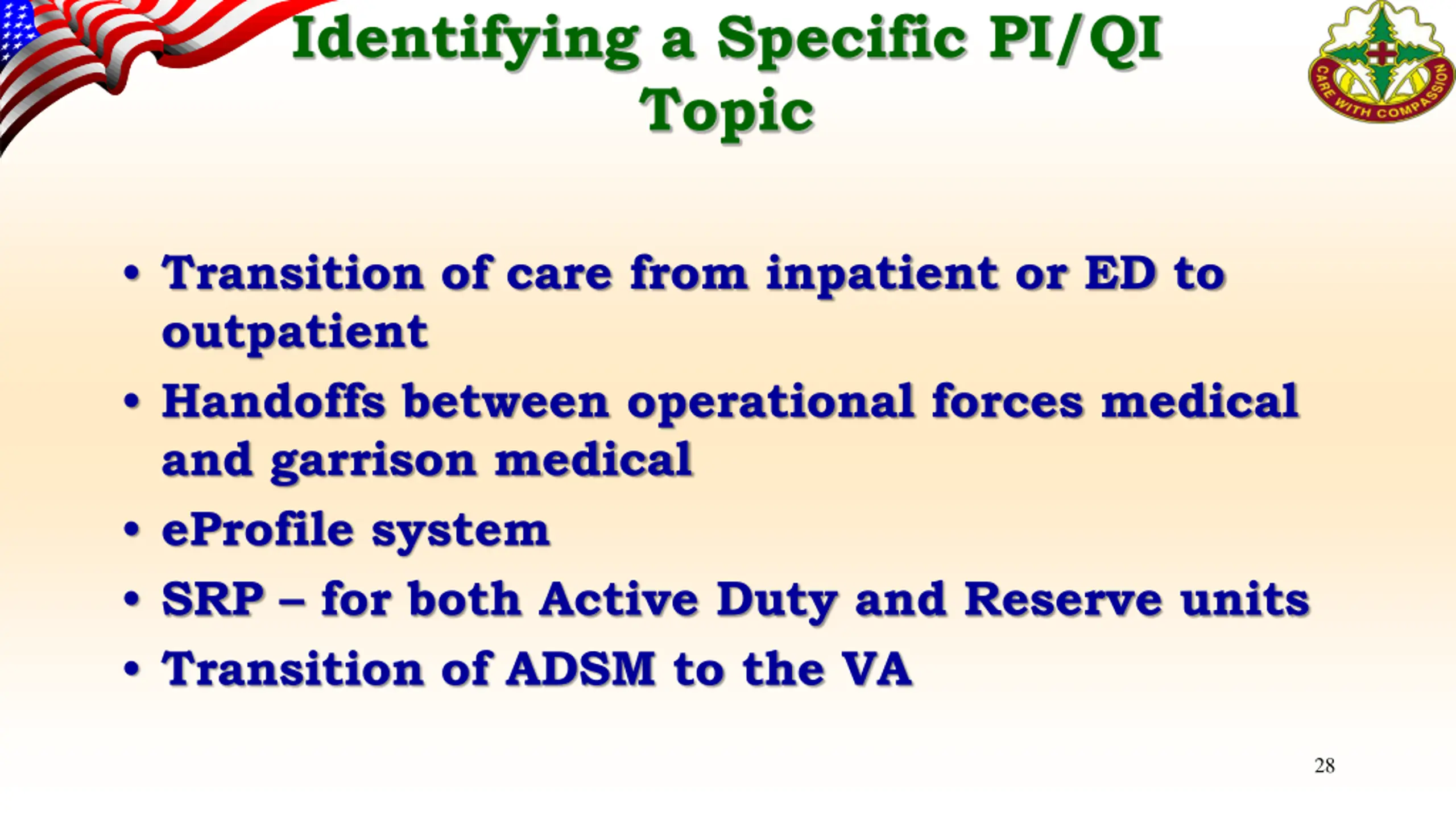 Identifying a Specific PI/QI Topic

CARE WITH COMPASSION

• Transition of care from inpatient or ED to outpatient
• Handoffs between operational forces medical and garrison medical
• eProfile system
• SRP – for both Active Duty and Reserve units
• Transition of ADSM to the VA

28